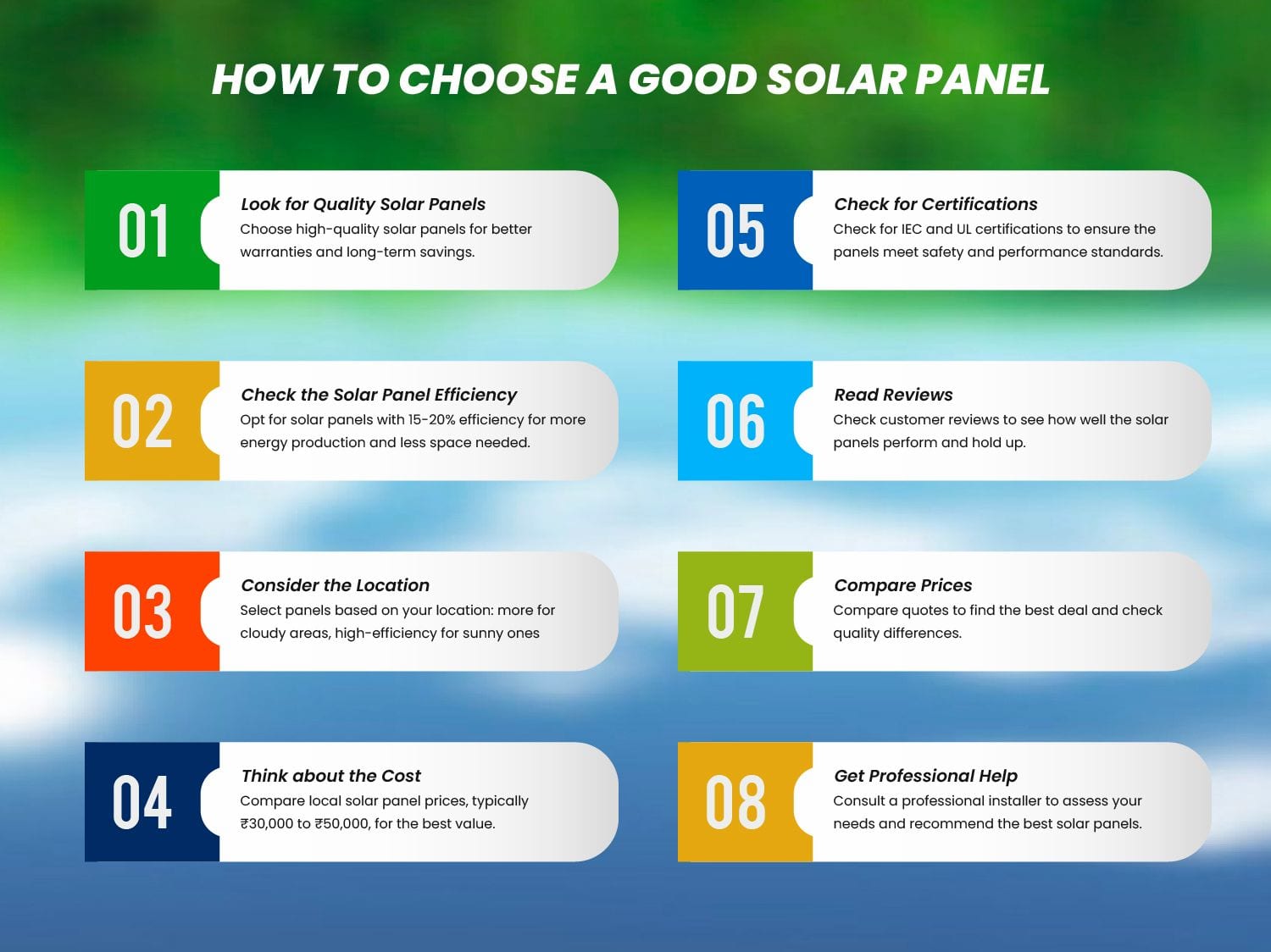 HOW TO CHOOSE A GOOD SOLAR PANEL

01

Look for Quality Solar Panels

Choose high-quality solar panels for better warranties and long-term savings.

02

Check the Solar Panel Efficiency

Opt for solar panels with 15-20% efficiency for more energy production and less space needed.

03

Consider the Location

Select panels based on your location: more for cloudy areas, high-efficiency for sunny ones

04

Think about the Cost

Compare local solar panel prices, typically ₹30,000 to ₹50,000, for the best value.

05

Check for Certifications

Check for IEC and UL certifications to ensure the panels meet safety and performance standards.

06

Read Reviews

Check customer reviews to see how well the solar panels perform and hold up.

07

Compare Prices

Compare quotes to find the best deal and check quality differences.

08

Get Professional Help

Consult a professional installer to assess your needs and recommend the best solar panels.